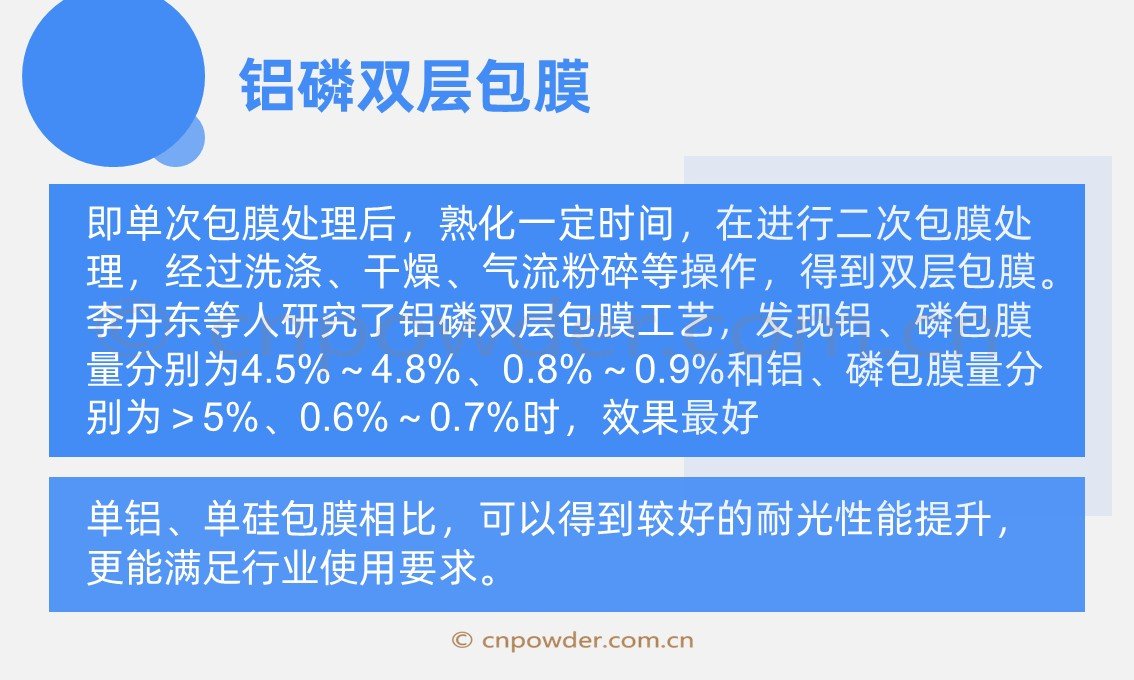 铝磷双层包膜

即单次包膜处理后，熟化一定时间，在进行二次包膜处理，经过洗涤、干燥、气流粉碎等操作，得到双层包膜。李丹东等人研究了铝磷双层包膜工艺，发现铝、磷包膜量分别为4.5%～4.8%、0.8%～0.9%和铝、磷包膜量分别为＞5%、0.6%～0.7%时，效果最好

单铝、单硅包膜相比，可以得到较好的耐光性能提升，更能满足行业使用要求。

© cnpowder.com.cn